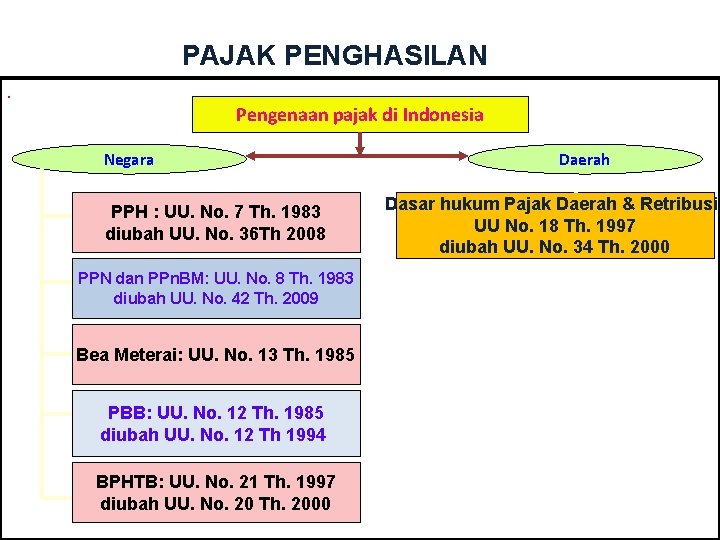 PAJAK PENGHASILAN

Pengenaan pajak di Indonesia

Negara

Daerah

PPH : UU. No. 7 Th. 1983
diubah UU. No. 36Th 2008

PPN dan PPnBM: UU. No. 8 Th. 1983
diubah UU. No. 42 Th. 2009

Bea Meterai: UU. No. 13 Th. 1985

PBB: UU. No. 12 Th. 1985
diubah UU. No. 12 Th 1994

BPHTB: UU. No. 21 Th. 1997
diubah UU. No. 20 Th. 2000

Dasar hukum Pajak Daerah & Retribusi
UU No. 18 Th. 1997
diubah UU. No. 34 Th. 2000